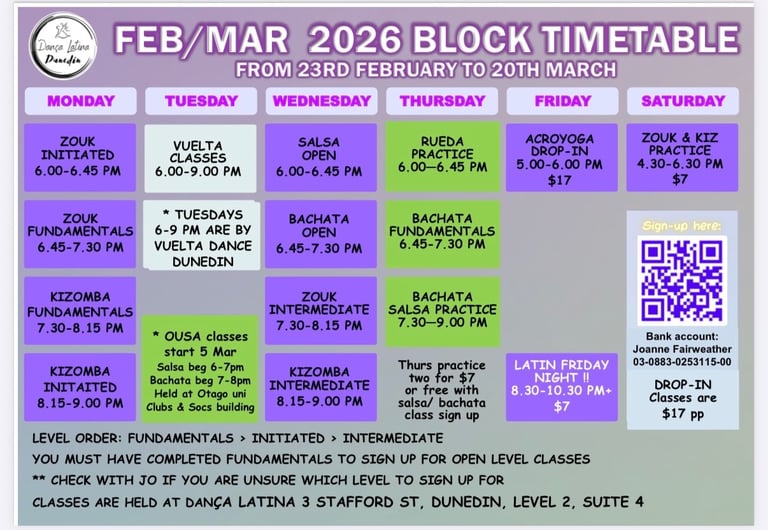 Dança Latina Dunedin

FEB/MAR 2026 BLOCK TIMETABLE
FROM 23RD FEBRUARY TO 20TH MARCH

MONDAY

ZOUK INITIATED 6.00-6.45 PM

ZOUK FUNDAMENTALS 6.45-7.30 PM

KIZOMBA FUNDAMENTALS 7.30-8.15 PM

KIZOMBA INITAITED 8.15-9.00 PM

TUESDAY

VUELTA CLASSES 6.00-9.00 PM

* TUESDAYS 6-9 PM ARE BY VUELTA DANCE DUNEDIN

* OUSA classes start 5 Mar
Salsa beg 6-7pm
Bachata beg 7-8pm
Held at Otago uni Clubs & Socs building

WEDNESDAY

SALSA OPEN 6.00-6.45 PM

BACHATA OPEN 6.45-7.30 PM

ZOUK INTERMEDIATE 7.30-8.15 PM

KIZOMBA INTERMEDIATE 8.15-9.00 PM

THURSDAY

RUEDA PRACTICE 6.00—6.45 PM

BACHATA FUNDAMENTALS 6.45-7.30 PM

BACHATA SALSA PRACTICE 7.30—9.00 PM

Thurs practice two for $7 or free with salsa/ bachata class sign up

FRIDAY

ACROYOGA DROP-IN 5.00-6.00 PM $17

LATIN FRIDAY NIGHT !! 8.30-10.30 PM+ $7

SATURDAY

ZOUK & KIZ PRACTICE 4.30-6.30 PM $7

Sign-up here:

Bank account: Joanne Fairweather 03-0883-0253115-00

DROP-IN Classes are $17 pp

LEVEL ORDER: FUNDAMENTALS > INITIATED > INTERMEDIATE
YOU MUST HAVE COMPLETED FUNDAMENTALS TO SIGN UP FOR OPEN LEVEL CLASSES
** CHECK WITH JO IF YOU ARE UNSURE WHICH LEVEL TO SIGN UP FOR
CLASSES ARE HELD AT DANÇA LATINA 3 STAFFORD ST, DUNEDIN, LEVEL 2, SUITE 4